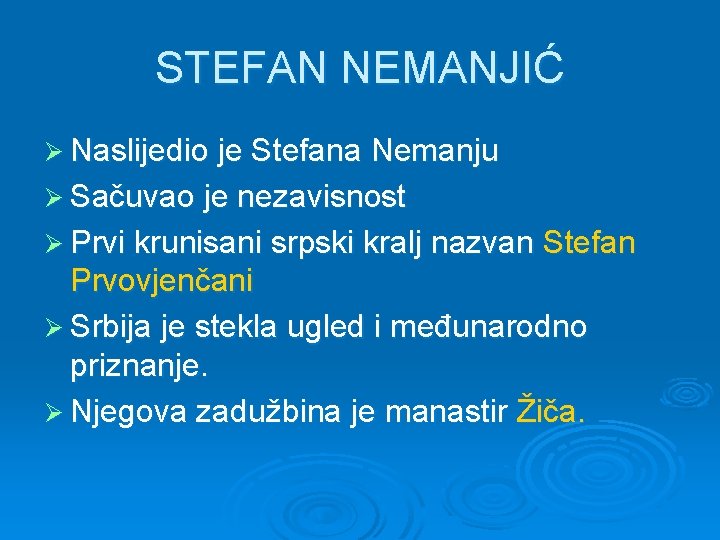 STEFAN NEMANJIĆ

➢ Naslijedio je Stefana Nemanju
➢ Sačuvao je nezavisnost
➢ Prvi krunisani srpski kralj nazvan Stefan Prvovjenčani
➢ Srbija je stekla ugled i međunarodno priznanje.
➢ Njegova zadužbina je manastir Žiča.